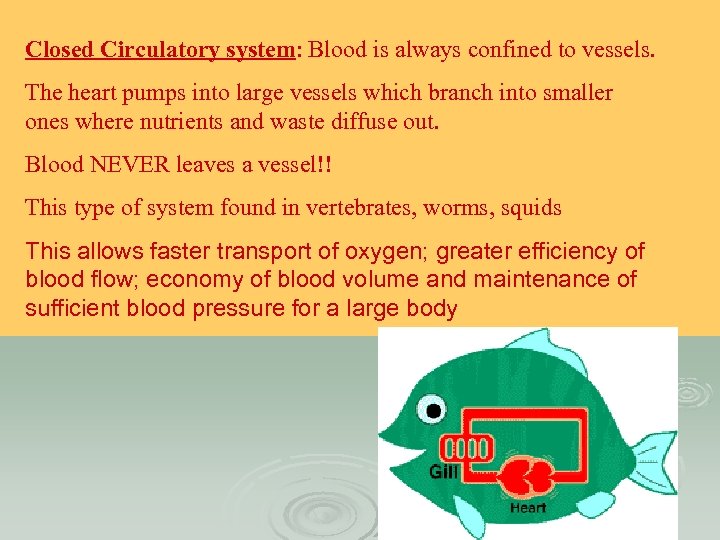 Closed Circulatory system: Blood is always confined to vessels.

The heart pumps into large vessels which branch into smaller ones where nutrients and waste diffuse out.

Blood NEVER leaves a vessel!!

This type of system found in vertebrates, worms, squids

This allows faster transport of oxygen; greater efficiency of blood flow; economy of blood volume and maintenance of sufficient blood pressure for a large body

Gill

Heart